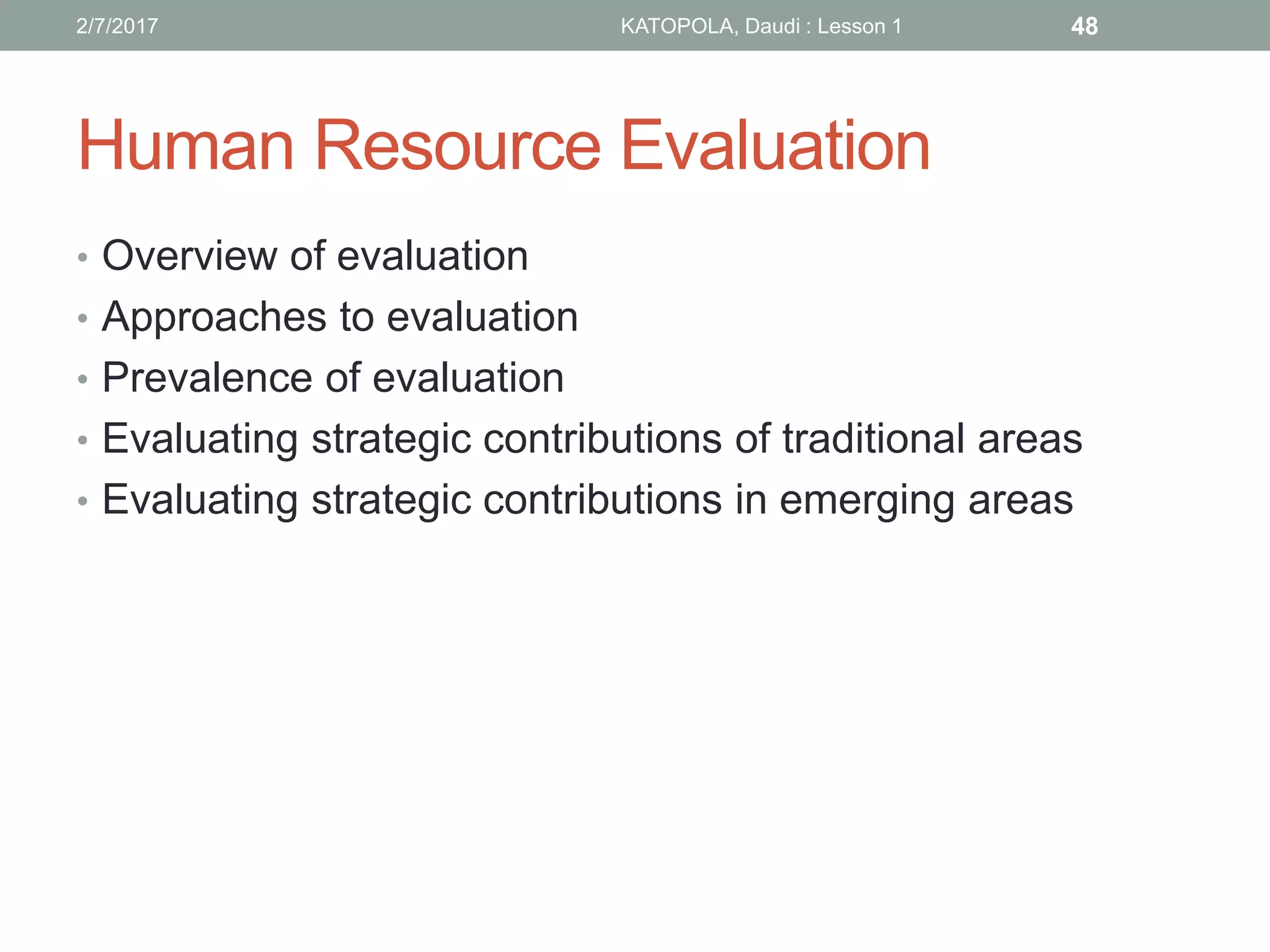 2/7/2017 KATOPOLA, Daudi : Lesson 1 48

Human Resource Evaluation

• Overview of evaluation
• Approaches to evaluation
• Prevalence of evaluation
• Evaluating strategic contributions of traditional areas
• Evaluating strategic contributions in emerging areas